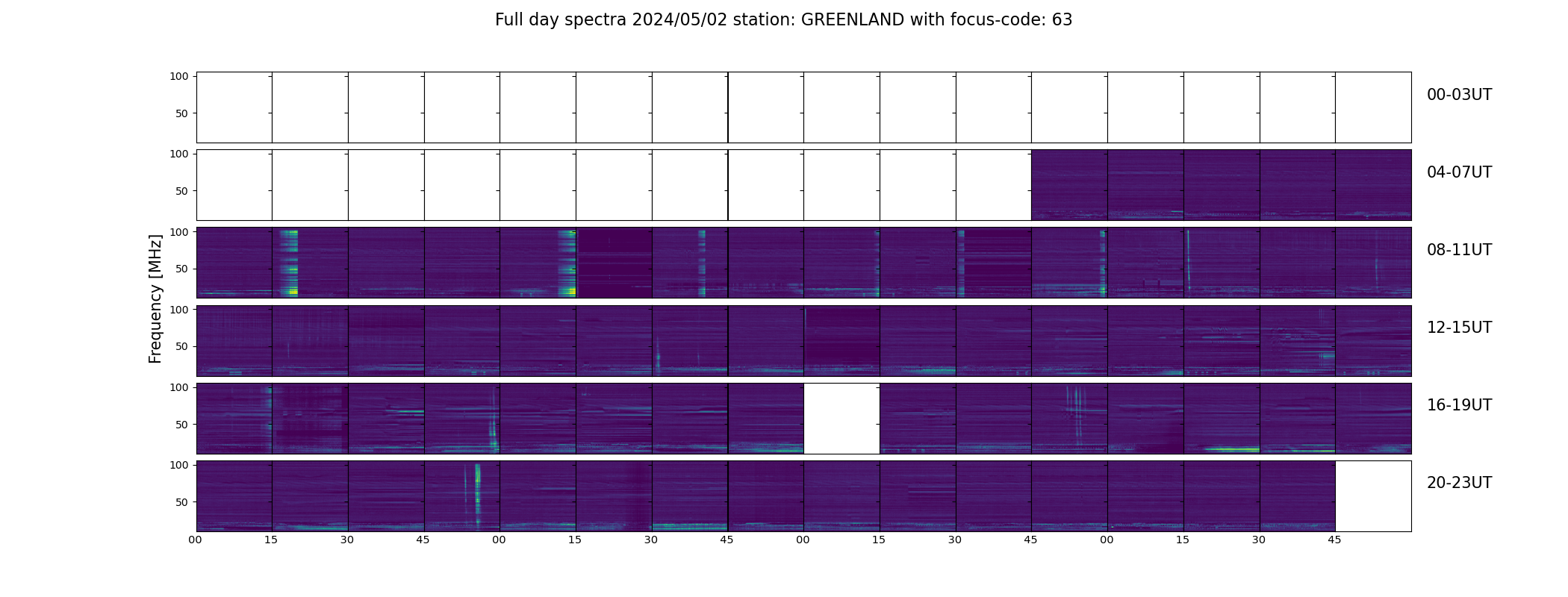 Full day spectra 2024/05/02 station: GREENLAND with focus-code: 63

Frequency [MHz]

100
50
00-03UT

100
50
04-07UT

100
50
08-11UT

100
50
12-15UT

100
50
16-19UT

100
50
20-23UT

00 15 30 45 00 15 30 45 00 15 30 45 00 15 30 45